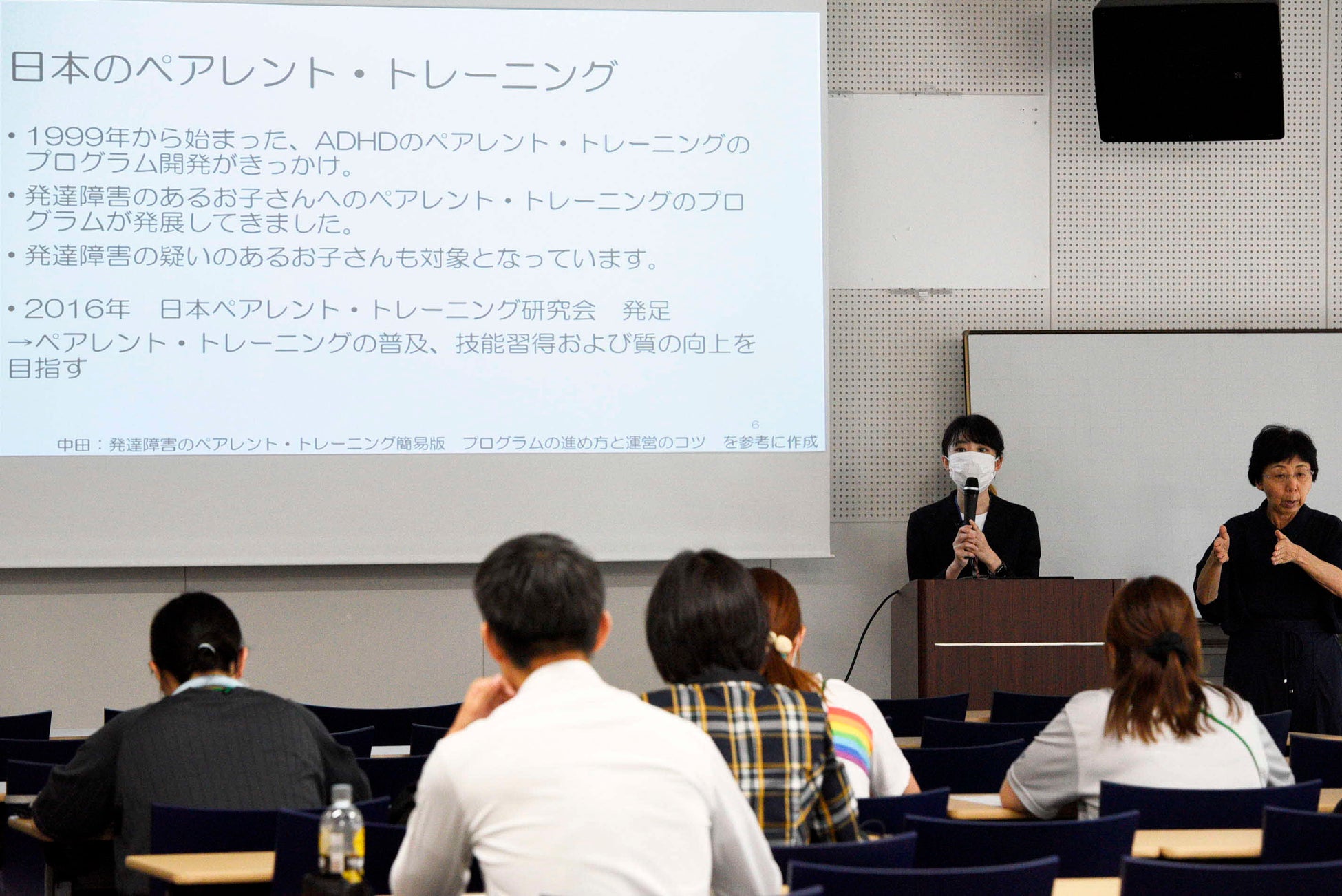 日本のペアレント・トレーニング

• 1999年から始まった、ADHDのペアレント・トレーニングのプログラム開発がきっかけ。

• 発達障害のあるお子さんへのペアレント・トレーニングのプログラムが発展してきました。

• 発達障害の疑いのあるお子さんも対象となっています。

• 2016年　日本ペアレント・トレーニング研究会　発足
→ペアレント・トレーニングの普及、技能習得および質の向上を目指す

6

中田：発達障害のペアレント・トレーニング簡易版　プログラムの進め方と運営のコツ　を参考に作成